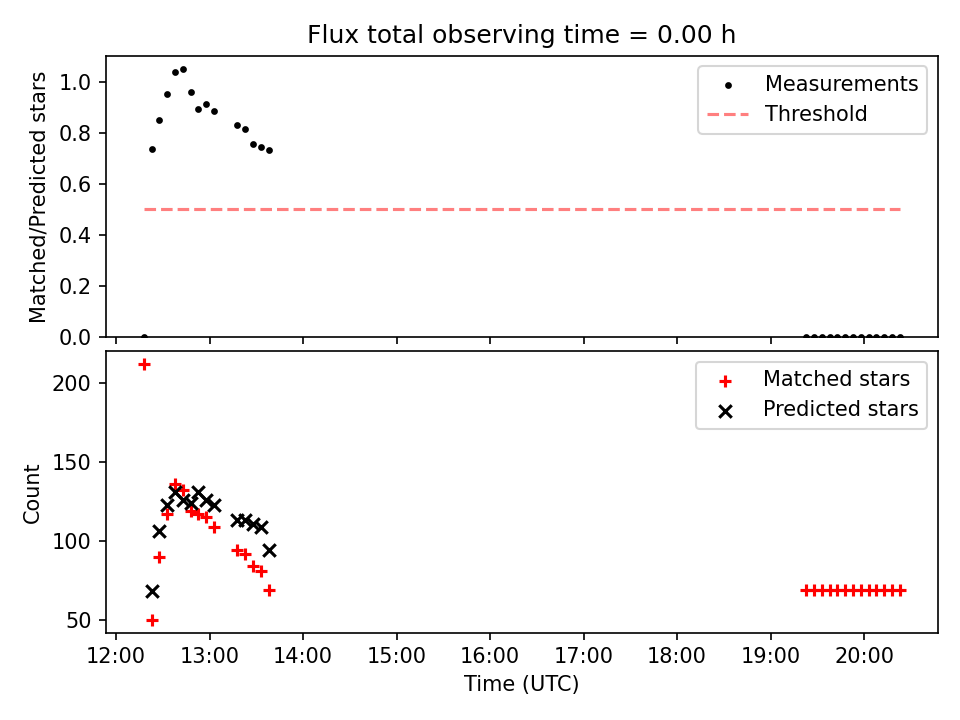 Flux total observing time = 0.00 h

Matched/Predicted stars

1.0
0.8
0.6
0.4
0.2
0.0

Measurements
Threshold

Count

200
150
100
50

Matched stars
Predicted stars

12:00 13:00 14:00 15:00 16:00 17:00 18:00 19:00 20:00

Time (UTC)